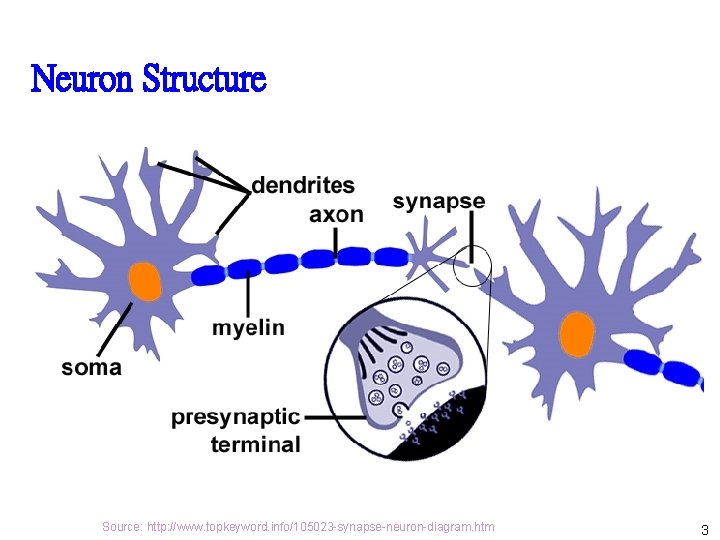 Neuron Structure

dendrites
axon
synapse
myelin
soma
presynaptic terminal

Source: http://www.topkeyword.info/105023-synapse-neuron-diagram.htm

3